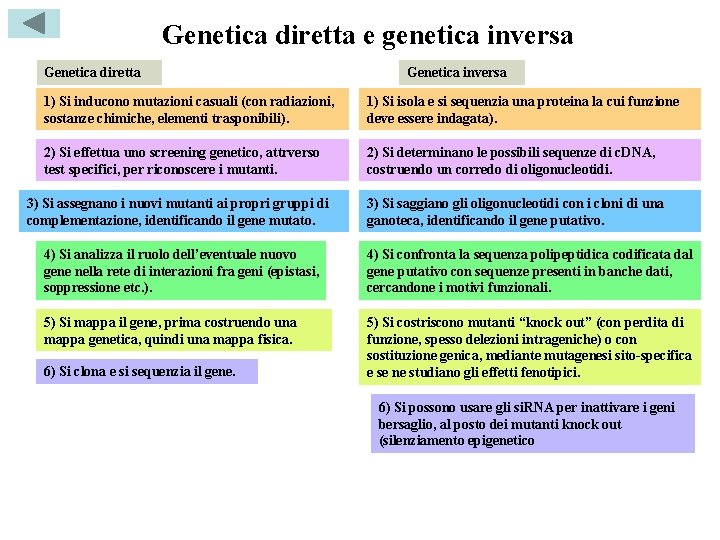 Genetica diretta e genetica inversa

Genetica diretta

1) Si inducono mutazioni casuali (con radiazioni, sostanze chimiche, elementi trasponibili).

2) Si effettua uno screening genetico, attrverso test specifici, per riconoscere i mutanti.

3) Si assegnano i nuovi mutanti ai propri gruppi di complementazione, identificando il gene mutato.

4) Si analizza il ruolo dell'eventuale nuovo gene nella rete di interazioni fra geni (epistasi, soppressione etc.).

5) Si mappa il gene, prima costruendo una mappa genetica, quindi una mappa fisica.

6) Si clona e si sequenzia il gene.

Genetica inversa

1) Si isola e si sequenzia una proteina la cui funzione deve essere indagata).

2) Si determinano le possibili sequenze di cDNA, costruendo un corredo di oligonucleotidi.

3) Si saggiano gli oligonucleotidi con i cloni di una ganoteca, identificando il gene putativo.

4) Si confronta la sequenza polipeptidica codificata dal gene putativo con sequenze presenti in banche dati, cercandone i motivi funzionali.

5) Si costriscono mutanti "knock out" (con perdita di funzione, spesso delezioni intrageniche) o con sostituzione genica, mediante mutagenesi sito-specifica e se ne studiano gli effetti fenotipici.

6) Si possono usare gli siRNA per inattivare i geni bersaglio, al posto dei mutanti knock out (silenziamento epigenetico